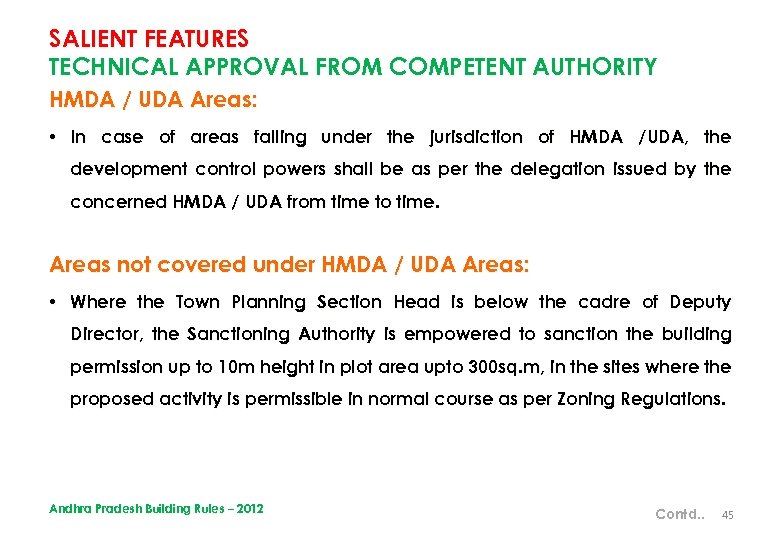 SALIENT FEATURES
TECHNICAL APPROVAL FROM COMPETENT AUTHORITY
HMDA / UDA Areas:

• In case of areas falling under the jurisdiction of HMDA /UDA, the development control powers shall be as per the delegation issued by the concerned HMDA / UDA from time to time.

Areas not covered under HMDA / UDA Areas:

• Where the Town Planning Section Head is below the cadre of Deputy Director, the Sanctioning Authority is empowered to sanction the building permission up to 10m height in plot area upto 300sq.m, in the sites where the proposed activity is permissible in normal course as per Zoning Regulations.

Andhra Pradesh Building Rules – 2012

Contd.. 45